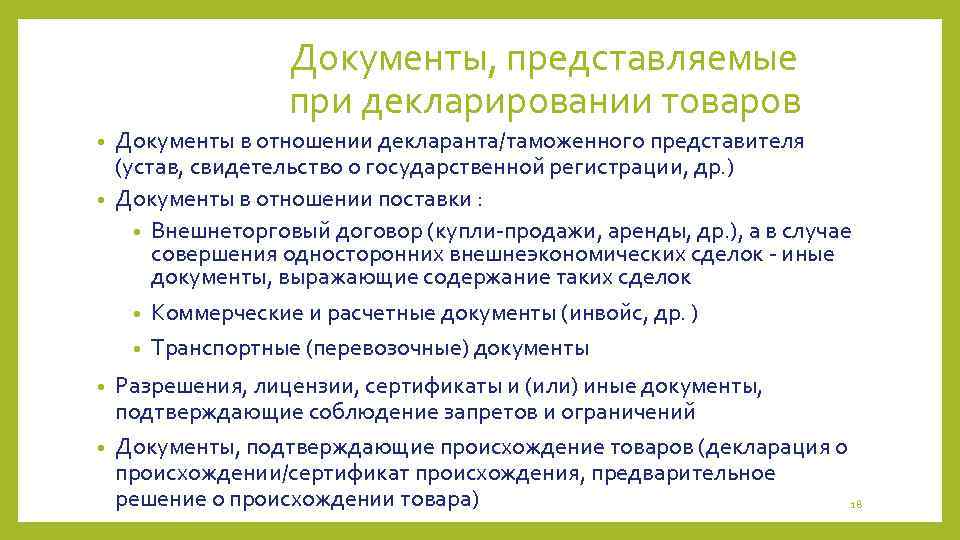 Документы, представляемые при декларировании товаров

• Документы в отношении декларанта/таможенного представителя (устав, свидетельство о государственной регистрации, др.)

• Документы в отношении поставки :

• Внешнеторговый договор (купли-продажи, аренды, др.), а в случае совершения односторонних внешнеэкономических сделок - иные документы, выражающие содержание таких сделок

• Коммерческие и расчетные документы (инвойс, др. )

• Транспортные (перевозочные) документы

• Разрешения, лицензии, сертификаты и (или) иные документы, подтверждающие соблюдение запретов и ограничений

• Документы, подтверждающие происхождение товаров (декларация о происхождении/сертификат происхождения, предварительное решение о происхождении товара)

18